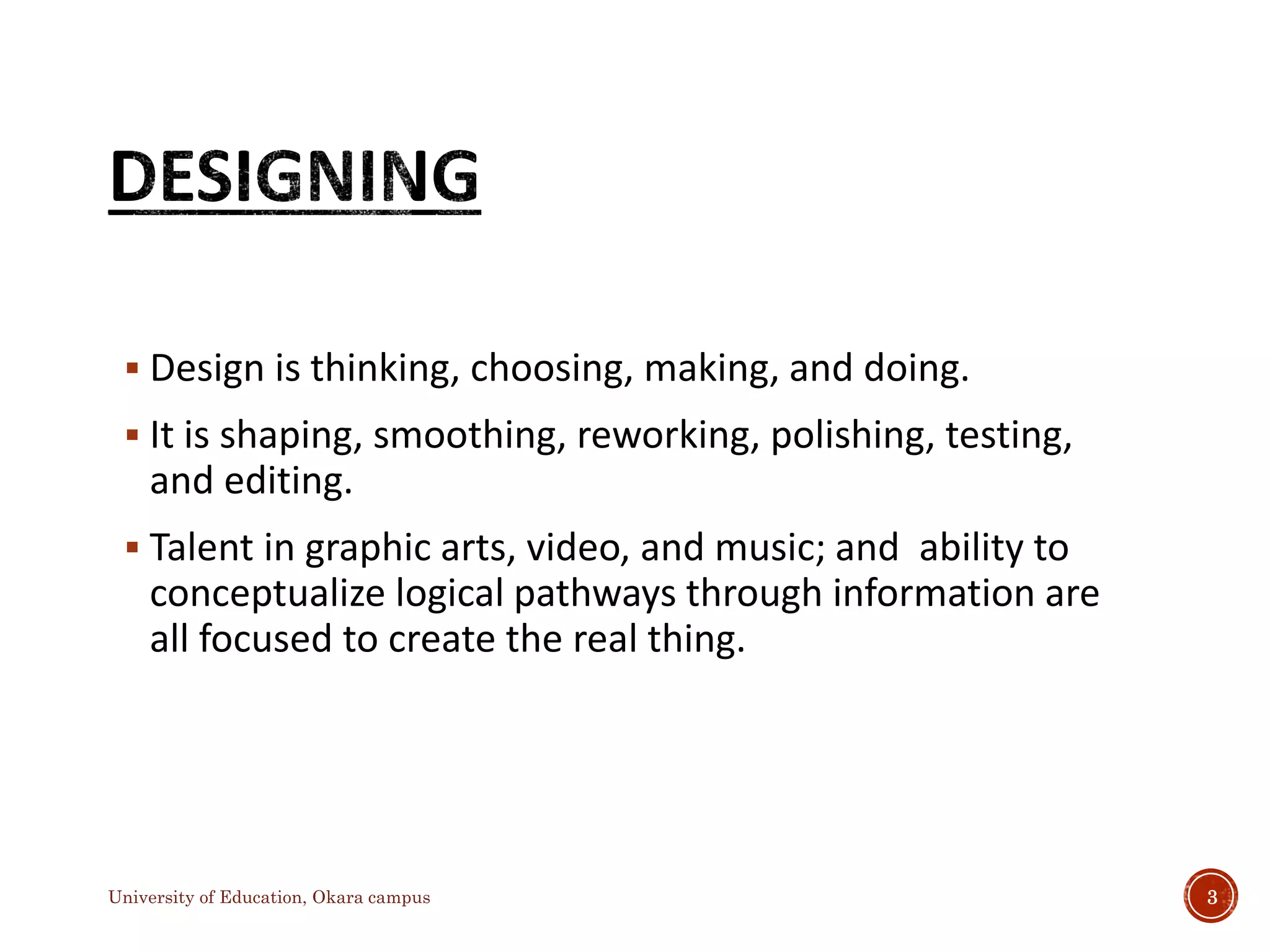 DESIGNING

▪ Design is thinking, choosing, making, and doing.

▪ It is shaping, smoothing, reworking, polishing, testing, and editing.

▪ Talent in graphic arts, video, and music; and  ability to conceptualize logical pathways through information are all focused to create the real thing.

University of Education, Okara campus

3